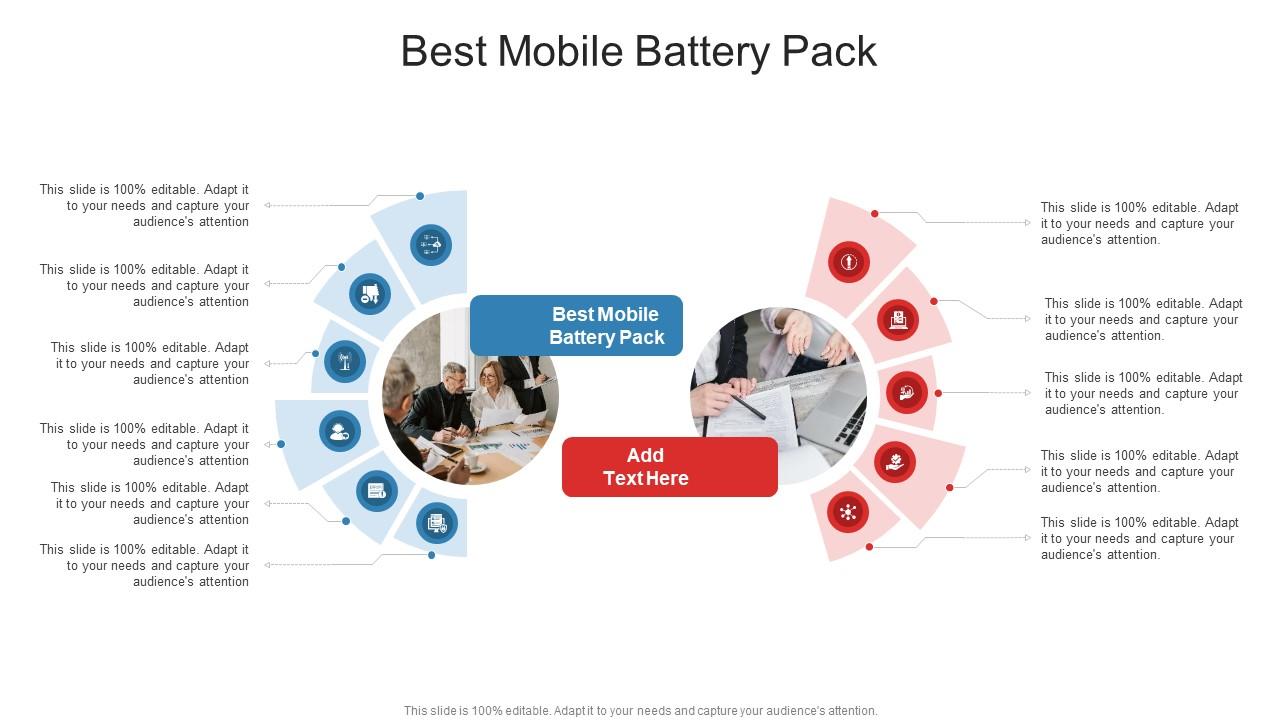 Best Mobile Battery Pack

This slide is 100% editable. Adapt it to your needs and capture your audience's attention

This slide is 100% editable. Adapt it to your needs and capture your audience's attention

This slide is 100% editable. Adapt it to your needs and capture your audience's attention

This slide is 100% editable. Adapt it to your needs and capture your audience's attention

This slide is 100% editable. Adapt it to your needs and capture your audience's attention

This slide is 100% editable. Adapt it to your needs and capture your audience's attention

Best Mobile Battery Pack

Add Text Here

This slide is 100% editable. Adapt it to your needs and capture your audience's attention.

This slide is 100% editable. Adapt it to your needs and capture your audience's attention.

This slide is 100% editable. Adapt it to your needs and capture your audience's attention.

This slide is 100% editable. Adapt it to your needs and capture your audience's attention.

This slide is 100% editable. Adapt it to your needs and capture your audience's attention.

This slide is 100% editable. Adapt it to your needs and capture your audience's attention.